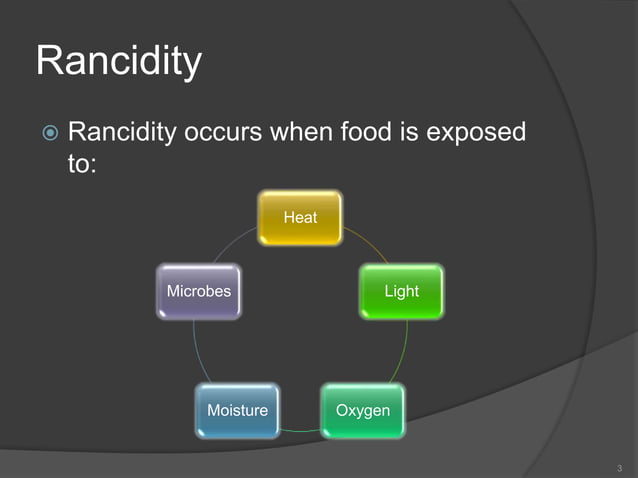 Rancidity

Rancidity occurs when food is exposed to:

Heat

Light

Oxygen

Moisture

Microbes

3